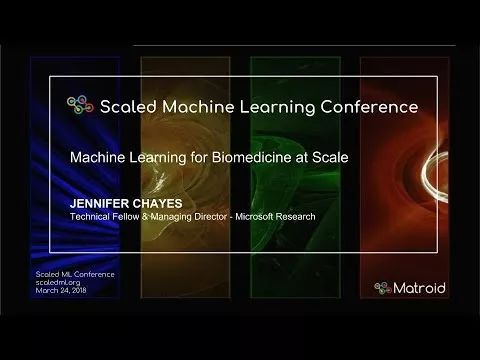 Scaled Machine Learning Conference

Machine Learning for Biomedicine at Scale

JENNIFER CHAYES
Technical Fellow & Managing Director - Microsoft Research

Scaled ML Conference
scaledml.org
March 24, 2018

Matroid